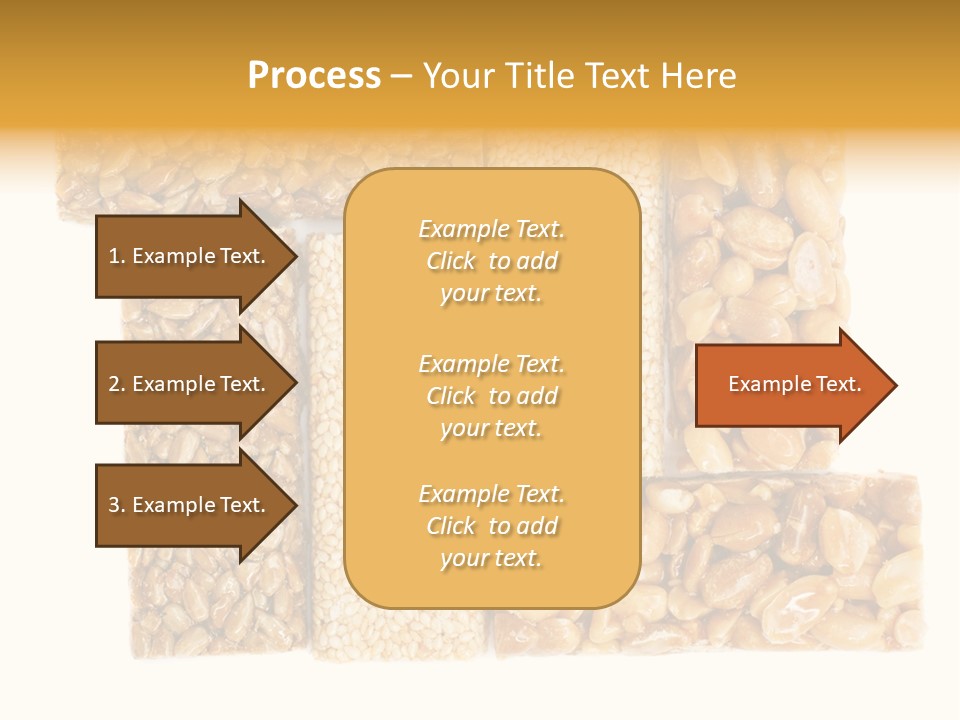 Process – Your Title Text Here

1. Example Text.

2. Example Text.

3. Example Text.

Example Text. Click to add your text.

Example Text. Click to add your text.

Example Text. Click to add your text.

Example Text.